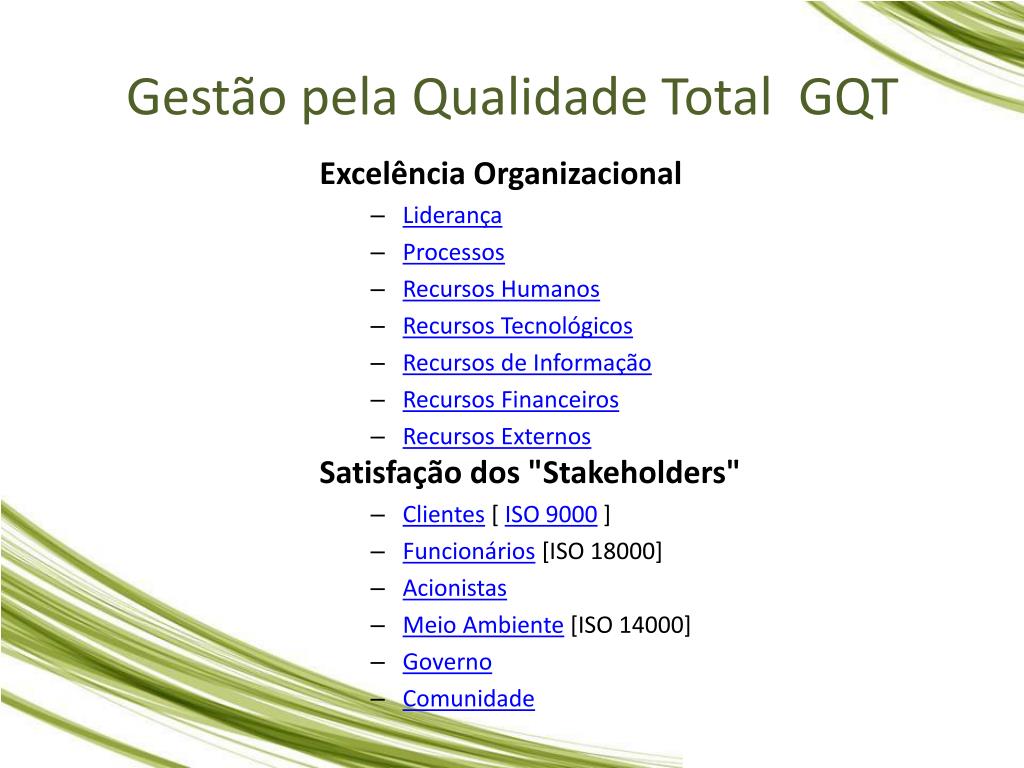 Gestão pela Qualidade Total GQT

Excelência Organizacional
– Liderança
– Processos
– Recursos Humanos
– Recursos Tecnológicos
– Recursos de Informação
– Recursos Financeiros
– Recursos Externos

Satisfação dos "Stakeholders"
– Clientes [ ISO 9000 ]
– Funcionários [ISO 18000]
– Acionistas
– Meio Ambiente [ISO 14000]
– Governo
– Comunidade